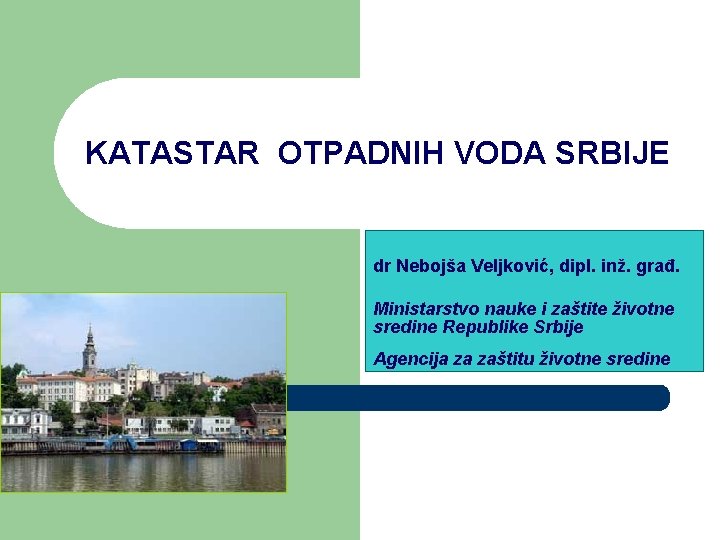 KATASTAR OTPADNIH VODA SRBIJE

dr Nebojša Veljković, dipl. inž. građ.

Ministarstvo nauke i zaštite životne sredine Republike Srbije

Agencija za zaštitu životne sredine